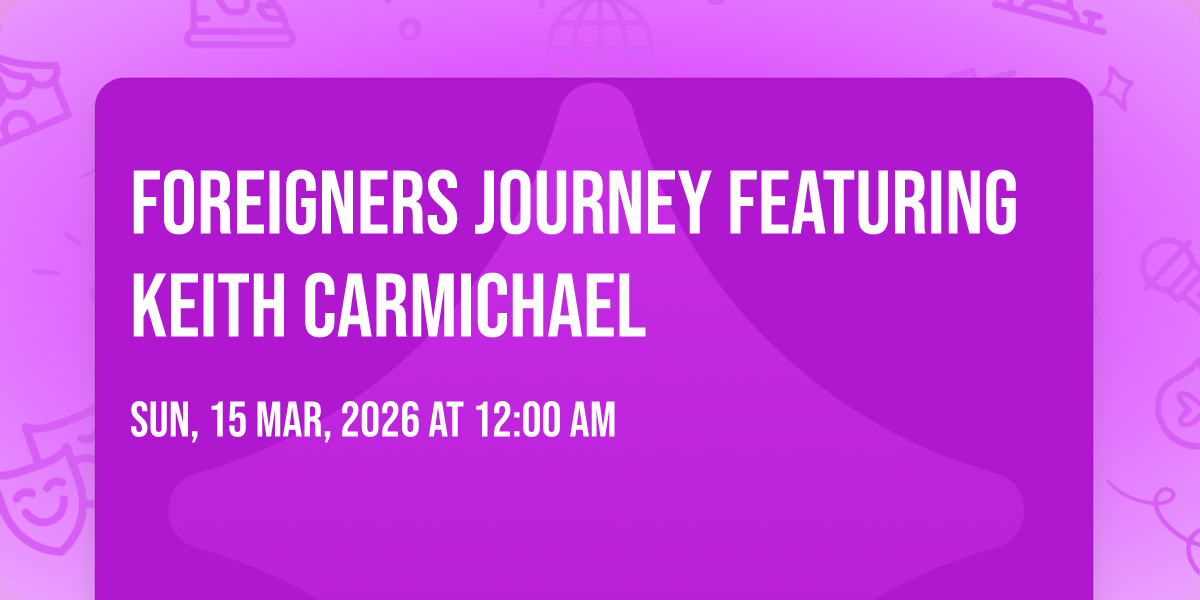 FOREIGNERS JOURNEY FEATURING KEITH CARMICHAEL

SUN, 15 MAR, 2026 AT 12:00 AM